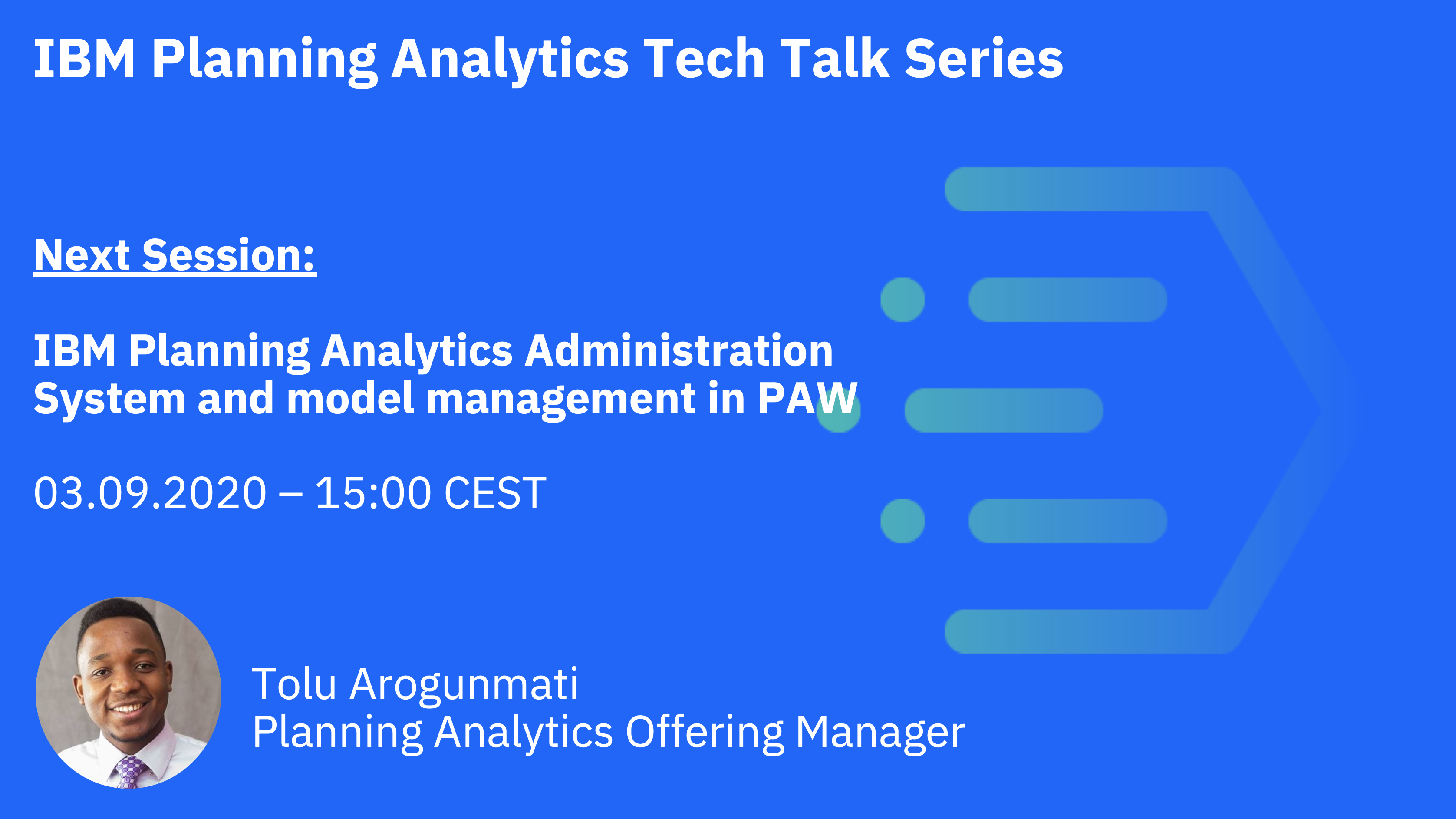 IBM Planning Analytics Tech Talk Series

Next Session:

IBM Planning Analytics Administration
System and model management in PAW

03.09.2020 – 15:00 CEST

Tolu Arogunmati
Planning Analytics Offering Manager